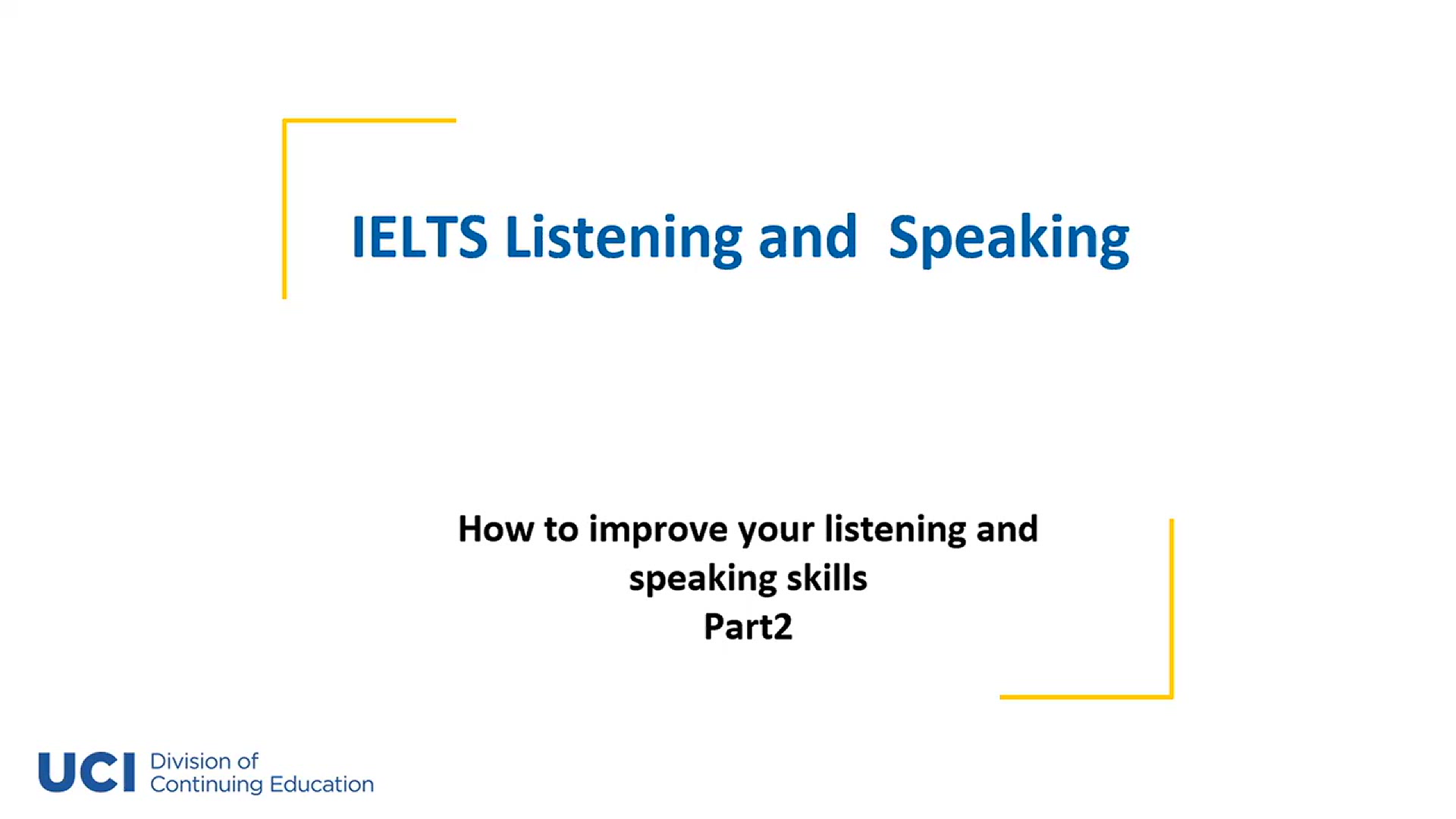 IELTS Listening and Speaking

How to improve your listening and speaking skills
Part2

UCI Division of Continuing Education